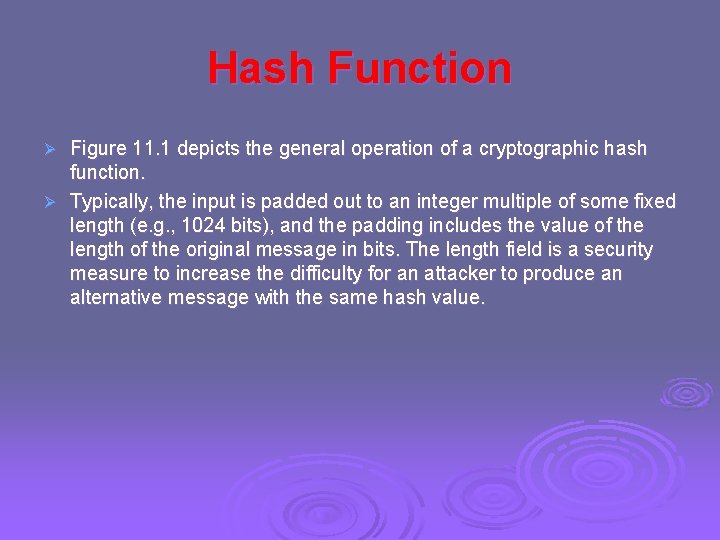 Hash Function

➢ Figure 11.1 depicts the general operation of a cryptographic hash function.

➢ Typically, the input is padded out to an integer multiple of some fixed length (e.g., 1024 bits), and the padding includes the value of the length of the original message in bits. The length field is a security measure to increase the difficulty for an attacker to produce an alternative message with the same hash value.